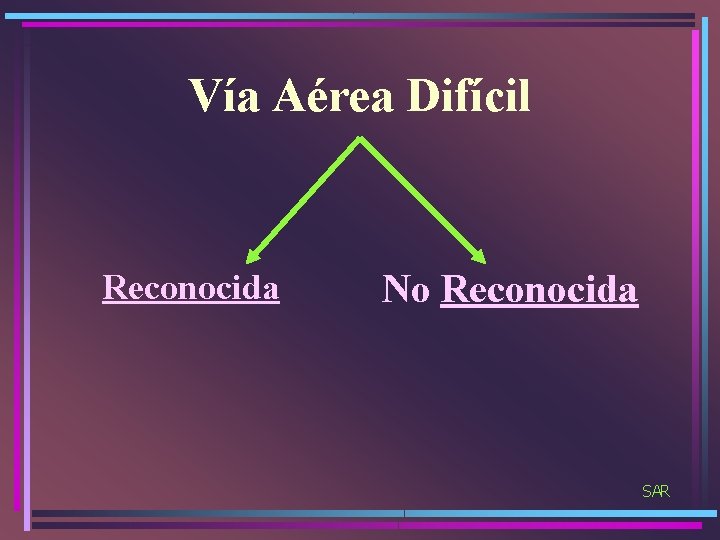 Vía Aérea Difícil

Reconocida

No Reconocida

SAR